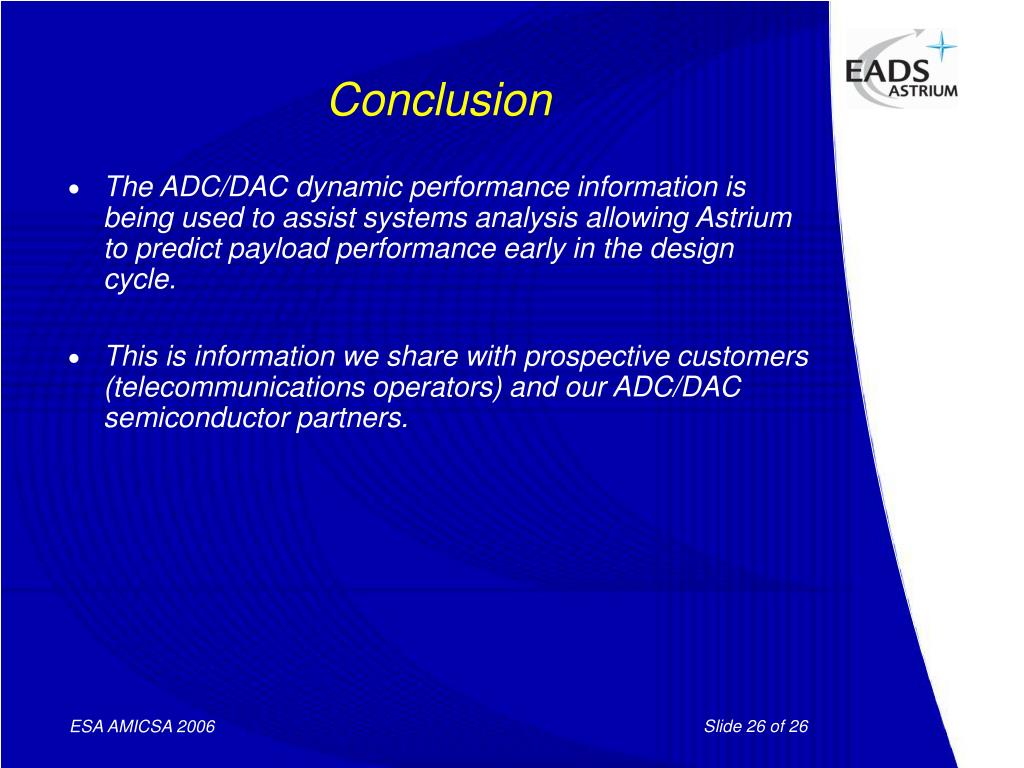 EADS
ASTRIUM

Conclusion

• The ADC/DAC dynamic performance information is being used to assist systems analysis allowing Astrium to predict payload performance early in the design cycle.

• This is information we share with prospective customers (telecommunications operators) and our ADC/DAC semiconductor partners.

ESA AMICSA 2006

Slide 26 of 26